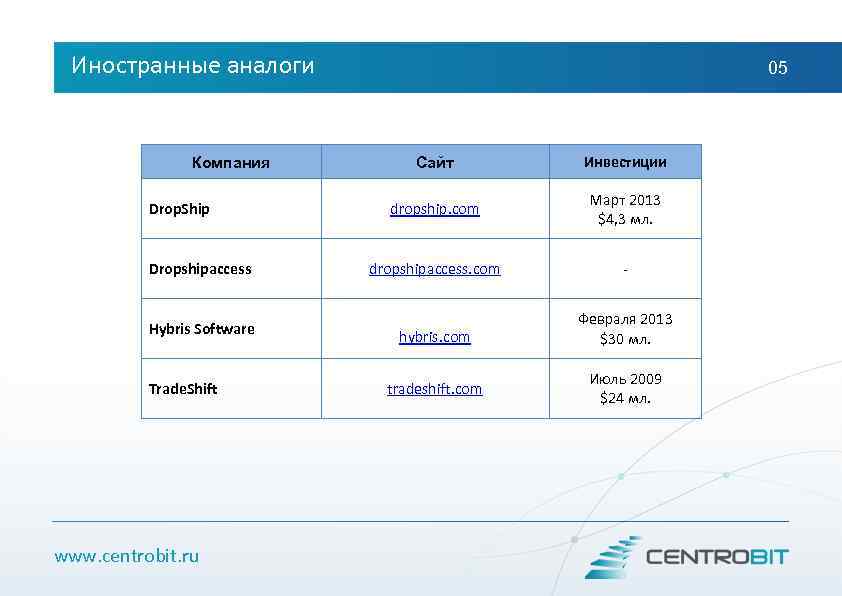 Иностранные аналоги

05

| Компания | Сайт | Инвестиции |
|---|---|---|
| DropShip | dropship.com | Март 2013 $4,3 мл. |
| Dropshipaccess | dropshipaccess.com | - |
| Hybris Software | hybris.com | Февраля 2013 $30 мл. |
| TradeShift | tradeshift.com | Июль 2009 $24 мл. |

www.centrobit.ru

CENTROBIT